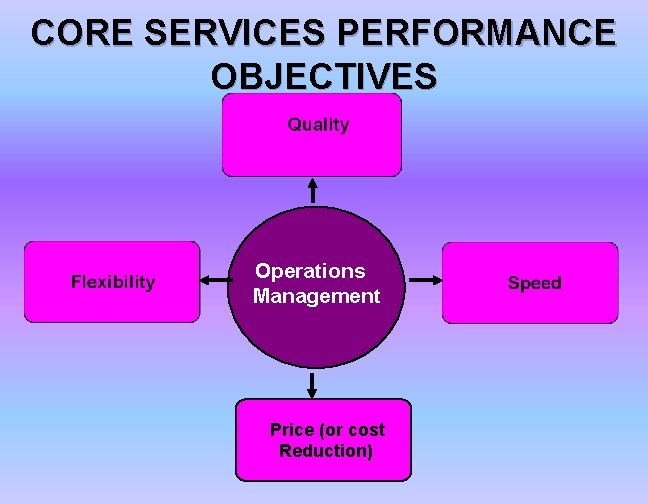 CORE SERVICES PERFORMANCE OBJECTIVES

Quality

Flexibility

Operations Management

Speed

Price (or cost Reduction)